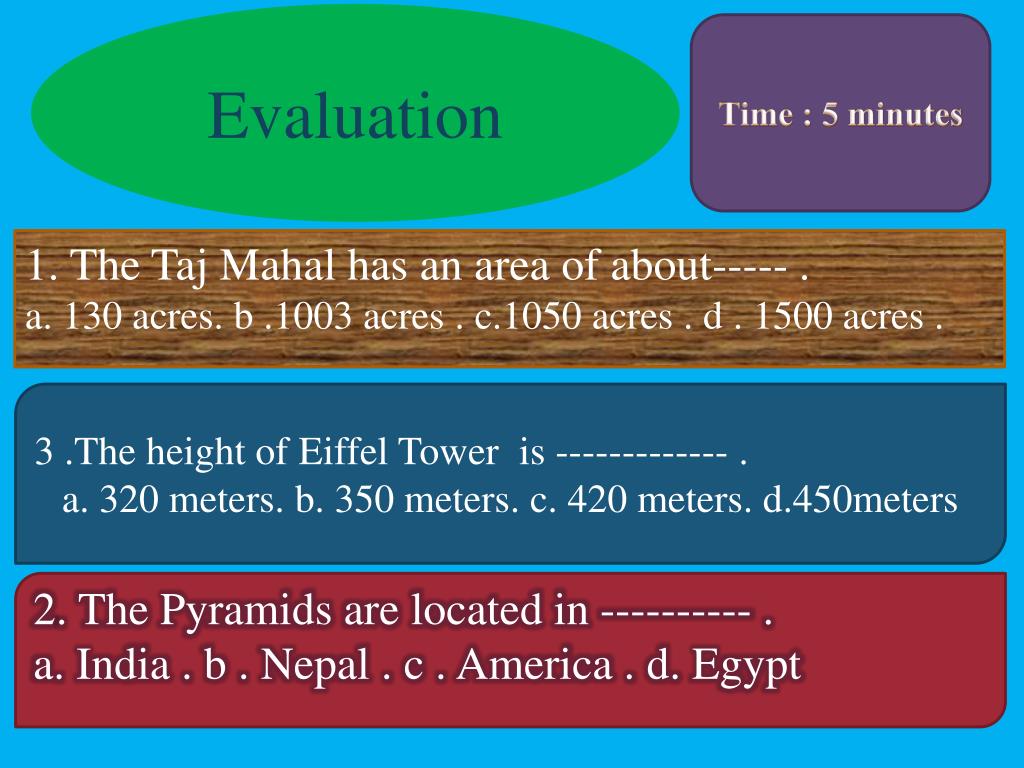 Evaluation

Time : 5 minutes

1. The Taj Mahal has an area of about----- .
a. 130 acres. b .1003 acres . c.1050 acres . d . 1500 acres .

3 .The height of Eiffel Tower is ------------ .
a. 320 meters. b. 350 meters. c. 420 meters. d.450meters

2. The Pyramids are located in ---------- .
a. India . b . Nepal . c . America . d. Egypt